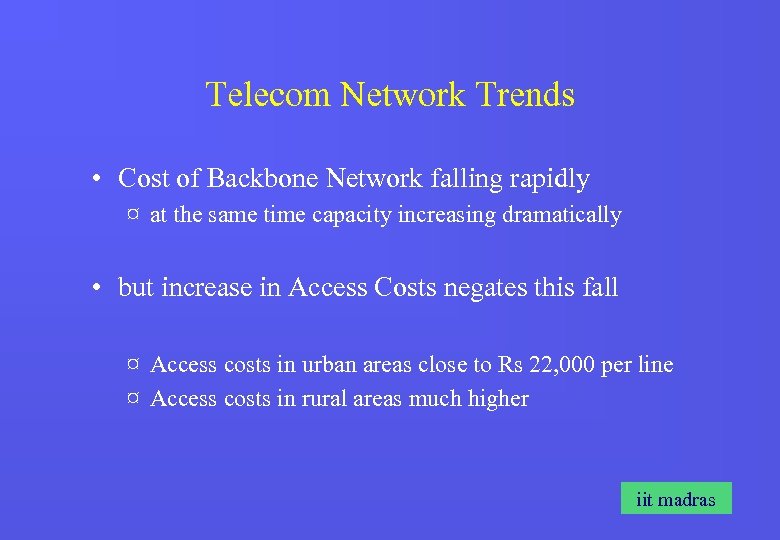 Telecom Network Trends

• Cost of Backbone Network falling rapidly

¤ at the same time capacity increasing dramatically

• but increase in Access Costs negates this fall

¤ Access costs in urban areas close to Rs 22,000 per line
¤ Access costs in rural areas much higher

iit madras